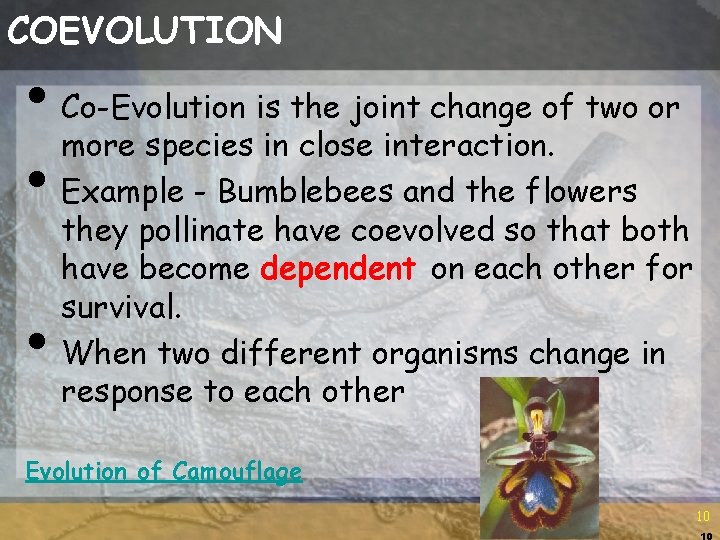 COEVOLUTION

• Co-Evolution is the joint change of two or more species in close interaction.

• Example - Bumblebees and the flowers they pollinate have coevolved so that both have become dependent on each other for survival.

• When two different organisms change in response to each other

Evolution of Camouflage

10

10